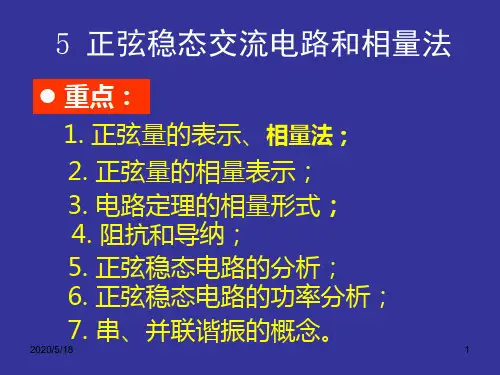 5 正弦稳态交流电路和相量法

● 重点：

1. 正弦量的表示、相量法；

2. 正弦量的相量表示；

3. 电路定理的相量形式；

4. 阻抗和导纳；

5. 正弦稳态电路的分析；

6. 正弦稳态电路的功率分析；

7. 串、并联谐振的概念。

2020/5/18

1